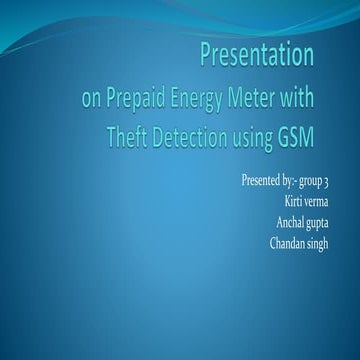 Presentation
on Prepaid Energy Meter with Theft Detection using GSM

Presented by:- group 3
Kirti verma
Anchal gupta
Chandan singh